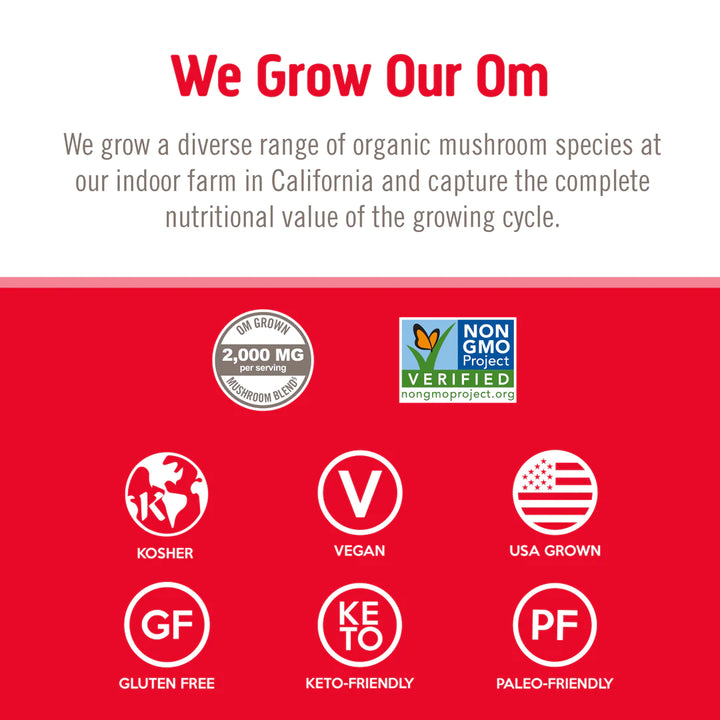 We Grow Our Om

We grow a diverse range of organic mushroom species at our indoor farm in California and capture the complete nutritional value of the growing cycle.

OM GROWN
2,000 MG
per serving
MUSHROOM BLEND

NON GMO Project
VERIFIED
nongmoproject.org

K
KOSHER

V
VEGAN

USA GROWN

GF
GLUTEN FREE

KETO
KETO-FRIENDLY

PF
PALEO-FRIENDLY